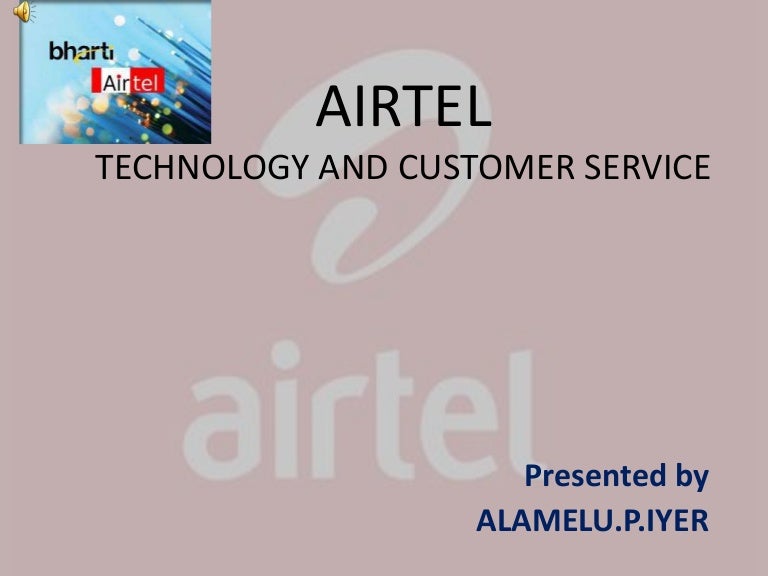 bharti
Airtel

AIRTEL
TECHNOLOGY AND CUSTOMER SERVICE

airtel

Presented by
ALAMELU.P.IYER